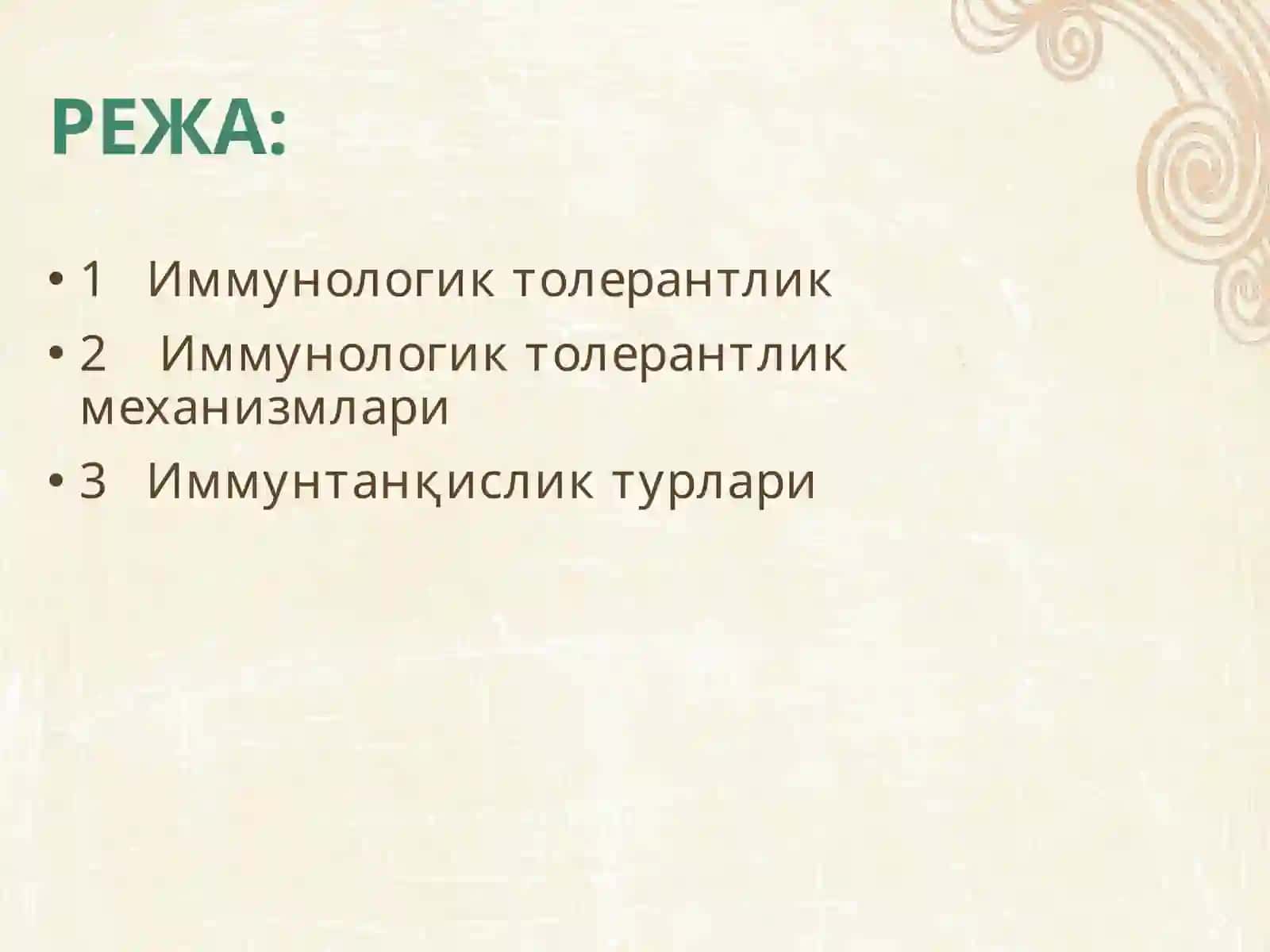 РЕЖА:

• 1 Иммунологик толерантлик
• 2 Иммунологик толерантлик механизмлари
• 3 Иммунтанқислик турлари